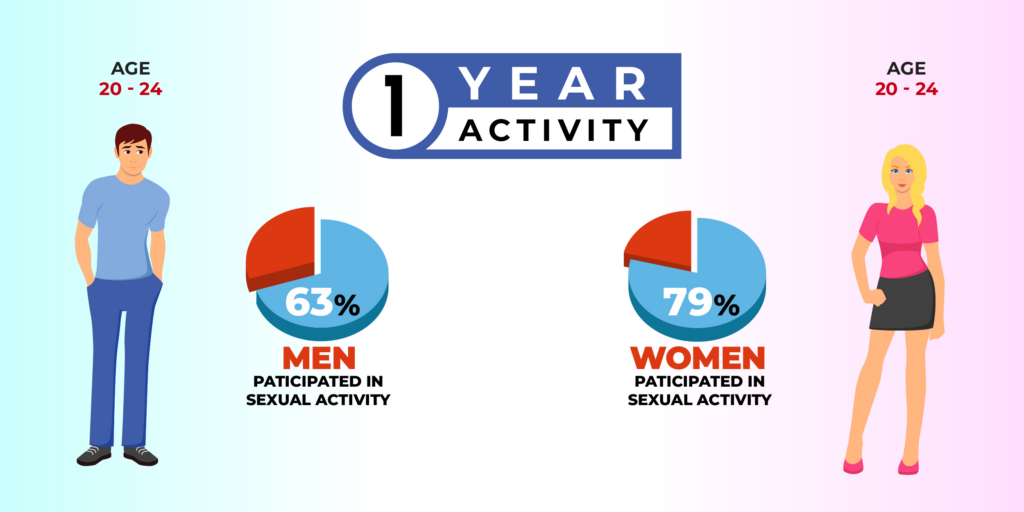 AGE
20 - 24

1 YEAR
ACTIVITY

AGE
20 - 24

63%
MEN
PATICIPATED IN SEXUAL ACTIVITY

79%
WOMEN
PATICIPATED IN SEXUAL ACTIVITY